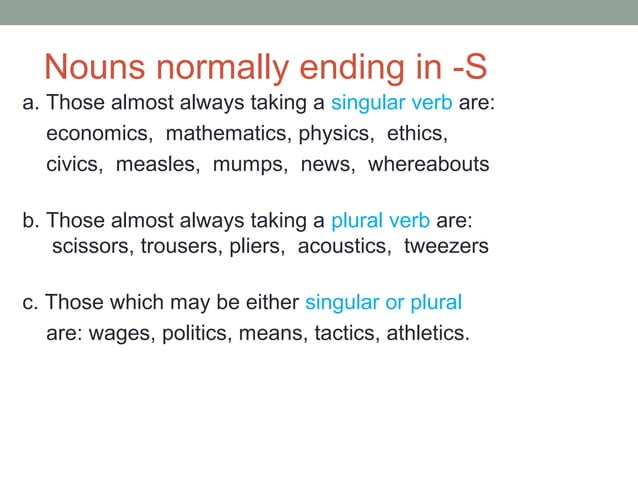 Nouns normally ending in -S

a. Those almost always taking a singular verb are: economics, mathematics, physics, ethics, civics, measles, mumps, news, whereabouts

b. Those almost always taking a plural verb are: scissors, trousers, pliers, acoustics, tweezers

c. Those which may be either singular or plural are: wages, politics, means, tactics, athletics.